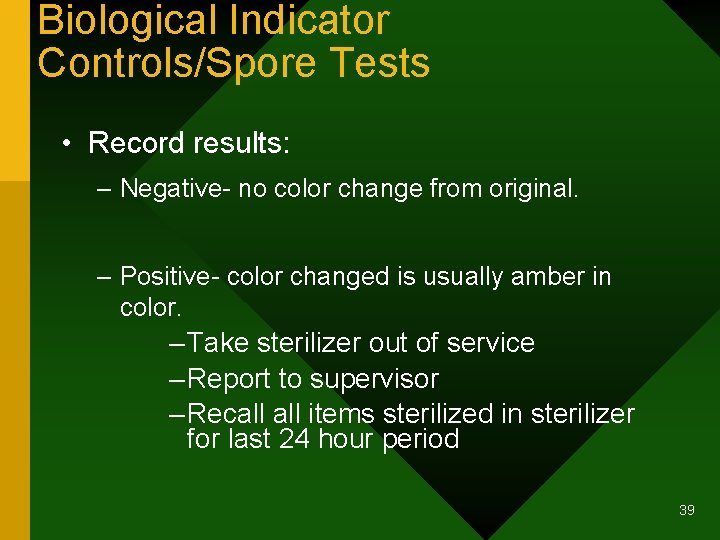 Biological Indicator Controls/Spore Tests

• Record results:

– Negative- no color change from original.

– Positive- color changed is usually amber in color.

–Take sterilizer out of service

–Report to supervisor

–Recall all items sterilized in sterilizer for last 24 hour period

39